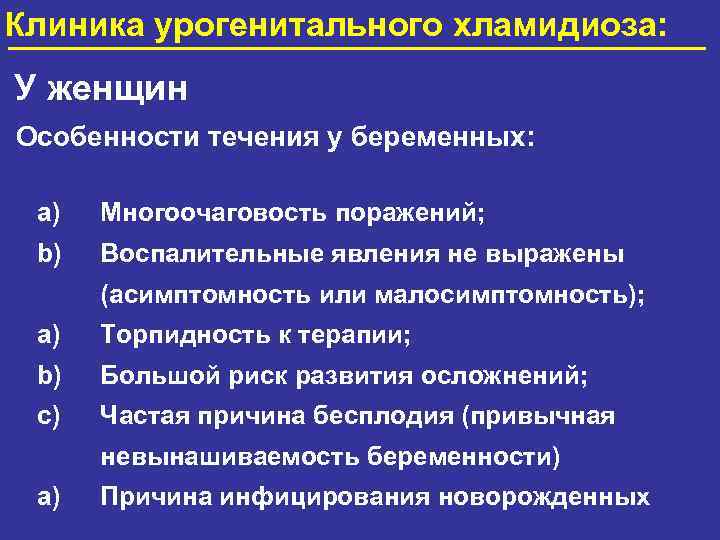 Клиника урогенитального хламидиоза:

У женщин

Особенности течения у беременных:

a) Многоочаговость поражений;
b) Воспалительные явления не выражены (асимптомность или малосимптомность);
a) Торпидность к терапии;
b) Большой риск развития осложнений;
c) Частая причина бесплодия (привычная невынашиваемость беременности)
a) Причина инфицирования новорожденных